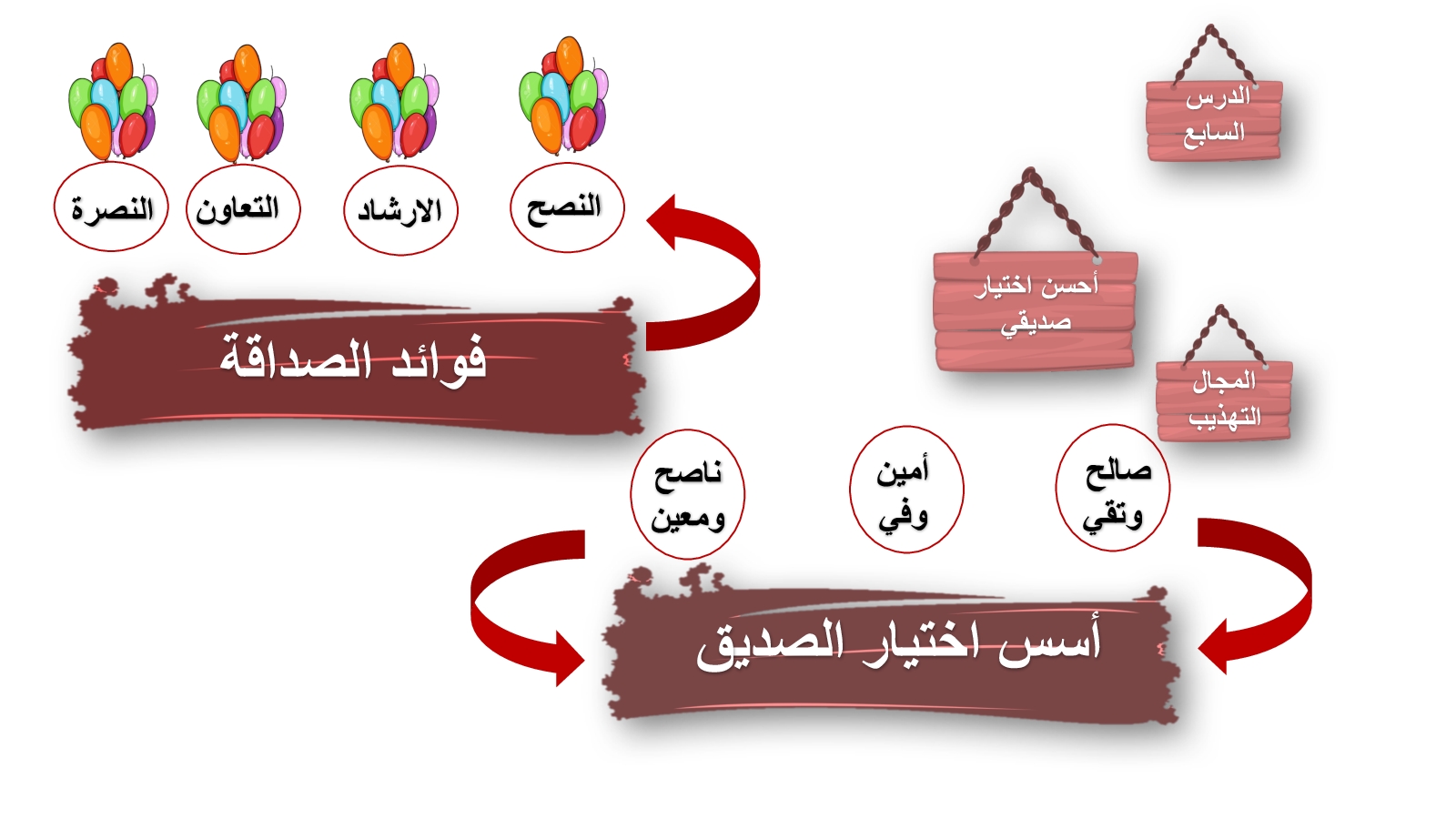 الدرس السابع

أحسن اختيار صديقي

المجال التهذيب

النصح

الارشاد

التعاون

النصرة

فوائد الصداقة

صالح وتقي

أمين وفي

ناصح ومعين

أسس اختيار الصديق